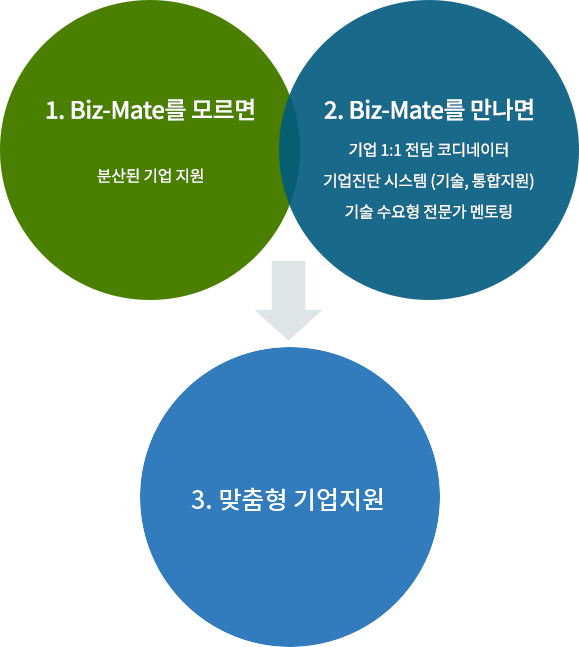 1. Biz-Mate를 모르면

분산된 기업 지원

2. Biz-Mate를 만나면

기업 1:1 전담 코디네이터

기업진단 시스템 (기술, 통합지원)

기술 수요형 전문가 멘토링

3. 맞춤형 기업지원